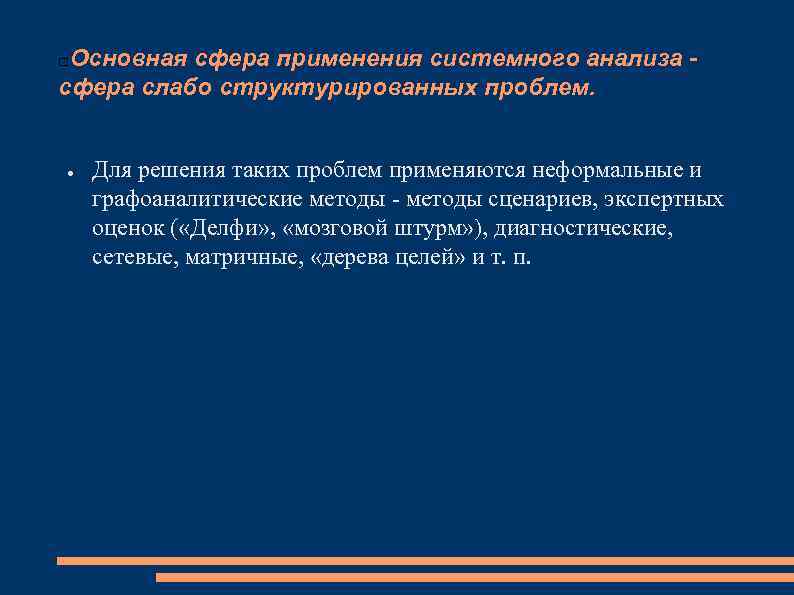 Основная сфера применения системного анализа - сфера слабо структурированных проблем.

Для решения таких проблем применяются неформальные и графоаналитические методы - методы сценариев, экспертных оценок («Делфи», «мозговой штурм»), диагностические, сетевые, матричные, «дерева целей» и т. п.